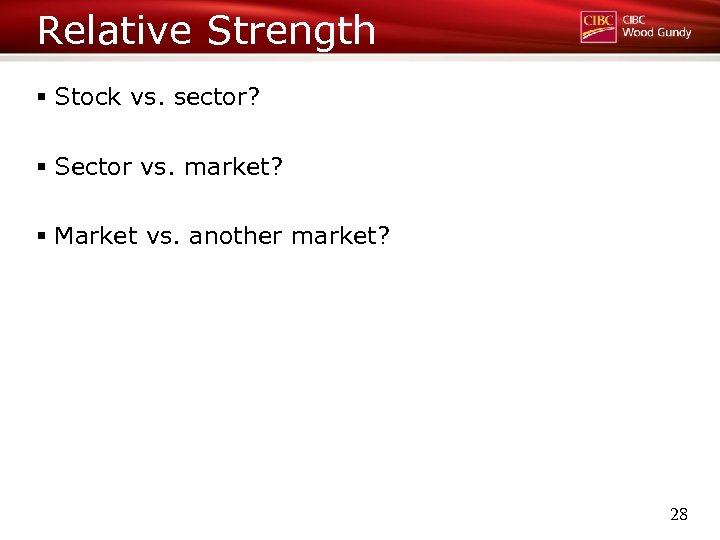 Relative Strength

CIBC CIBC Wood Gundy

▪ Stock vs. sector?

▪ Sector vs. market?

▪ Market vs. another market?

28